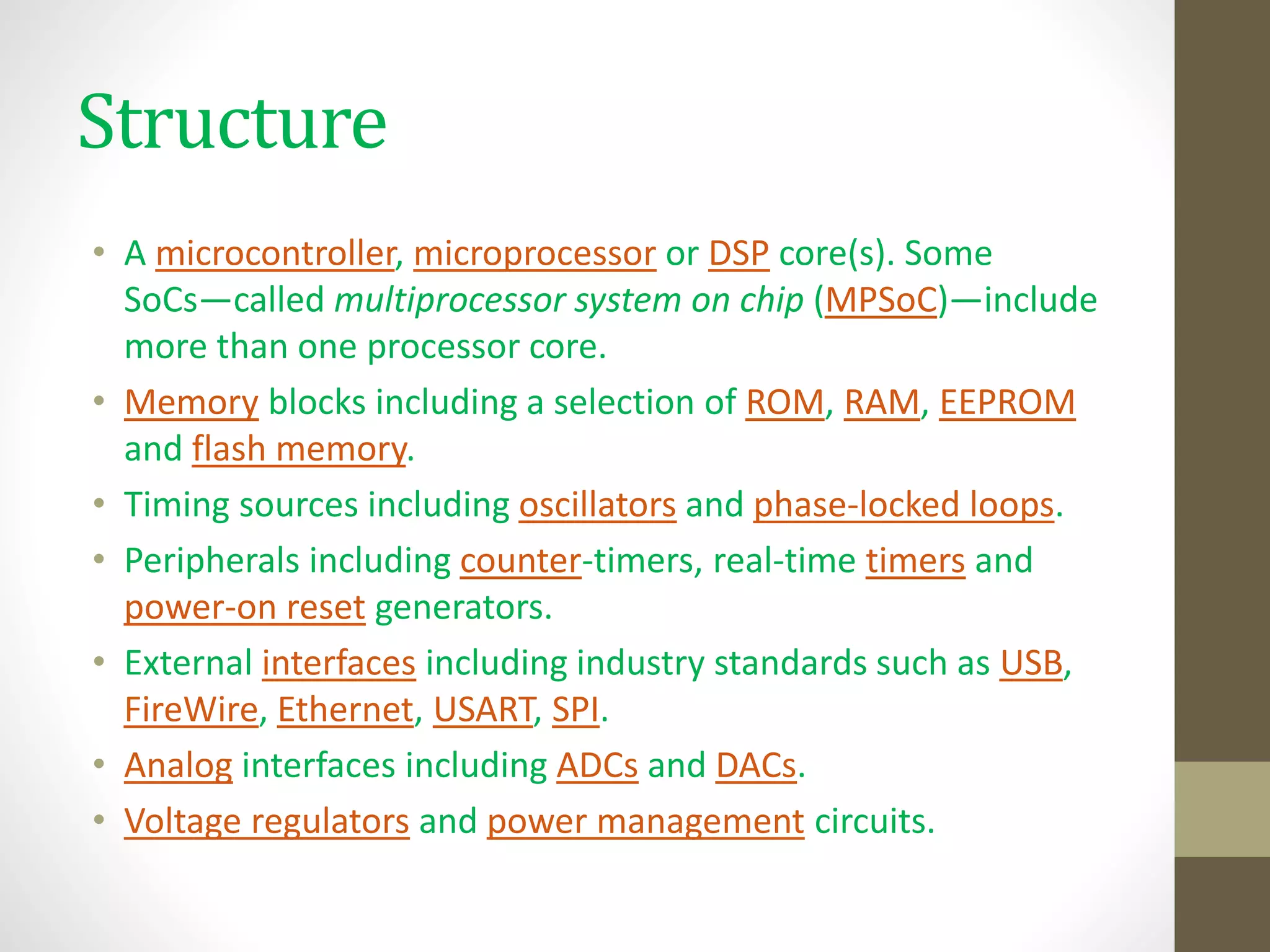 Structure

• A microcontroller, microprocessor or DSP core(s). Some SoCs—called multiprocessor system on chip (MPSoC)—include more than one processor core.
• Memory blocks including a selection of ROM, RAM, EEPROM and flash memory.
• Timing sources including oscillators and phase-locked loops.
• Peripherals including counter-timers, real-time timers and power-on reset generators.
• External interfaces including industry standards such as USB, FireWire, Ethernet, USART, SPI.
• Analog interfaces including ADCs and DACs.
• Voltage regulators and power management circuits.